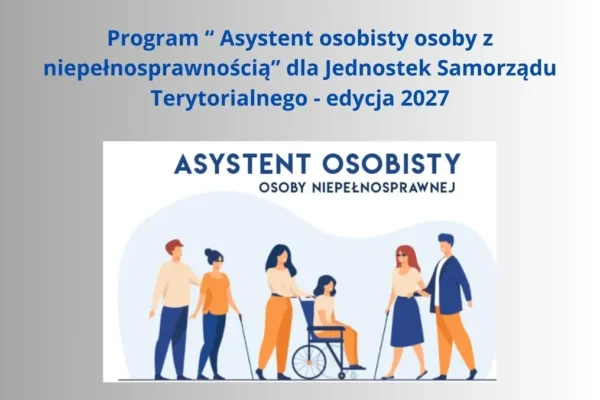 Program " Asystent osobisty osoby z niepełnosprawnością" dla Jednostek Samorządu Terytorialnego - edycja 2027

ASYSTENT OSOBISTY

OSOBY NIEPEŁNOSPRAWNEJ